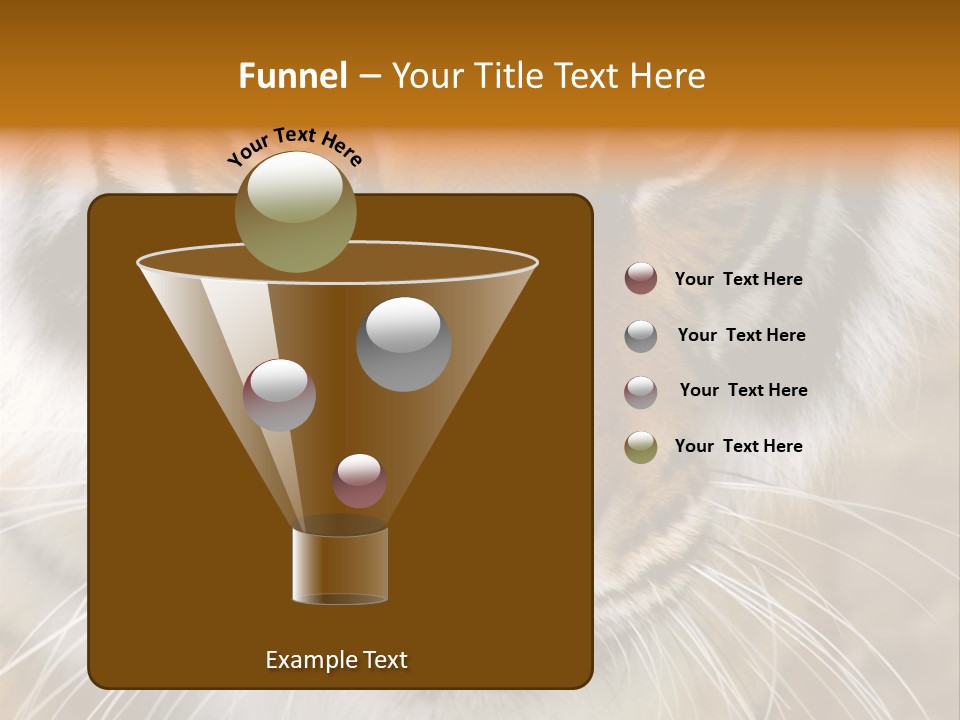 Funnel – Your Title Text Here

Your Text Here

Your Text Here

Your Text Here

Your Text Here

Your Text Here

Example Text